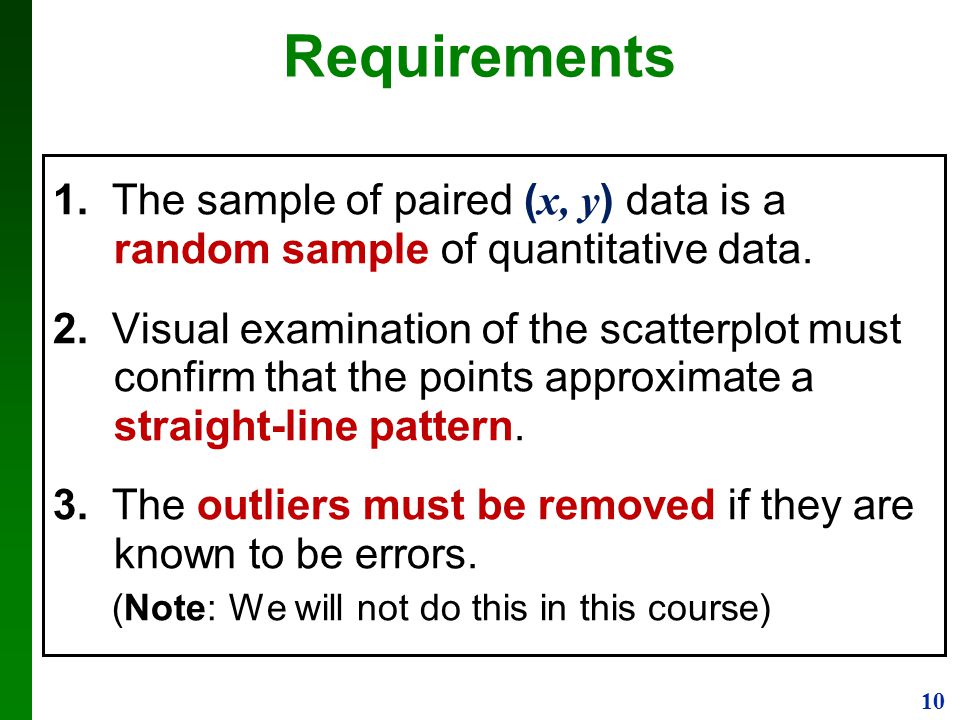 Requirements

1. The sample of paired $(x, y)$ data is a random sample of quantitative data.

2. Visual examination of the scatterplot must confirm that the points approximate a straight-line pattern.

3. The outliers must be removed if they are known to be errors.

(Note: We will not do this in this course)

10